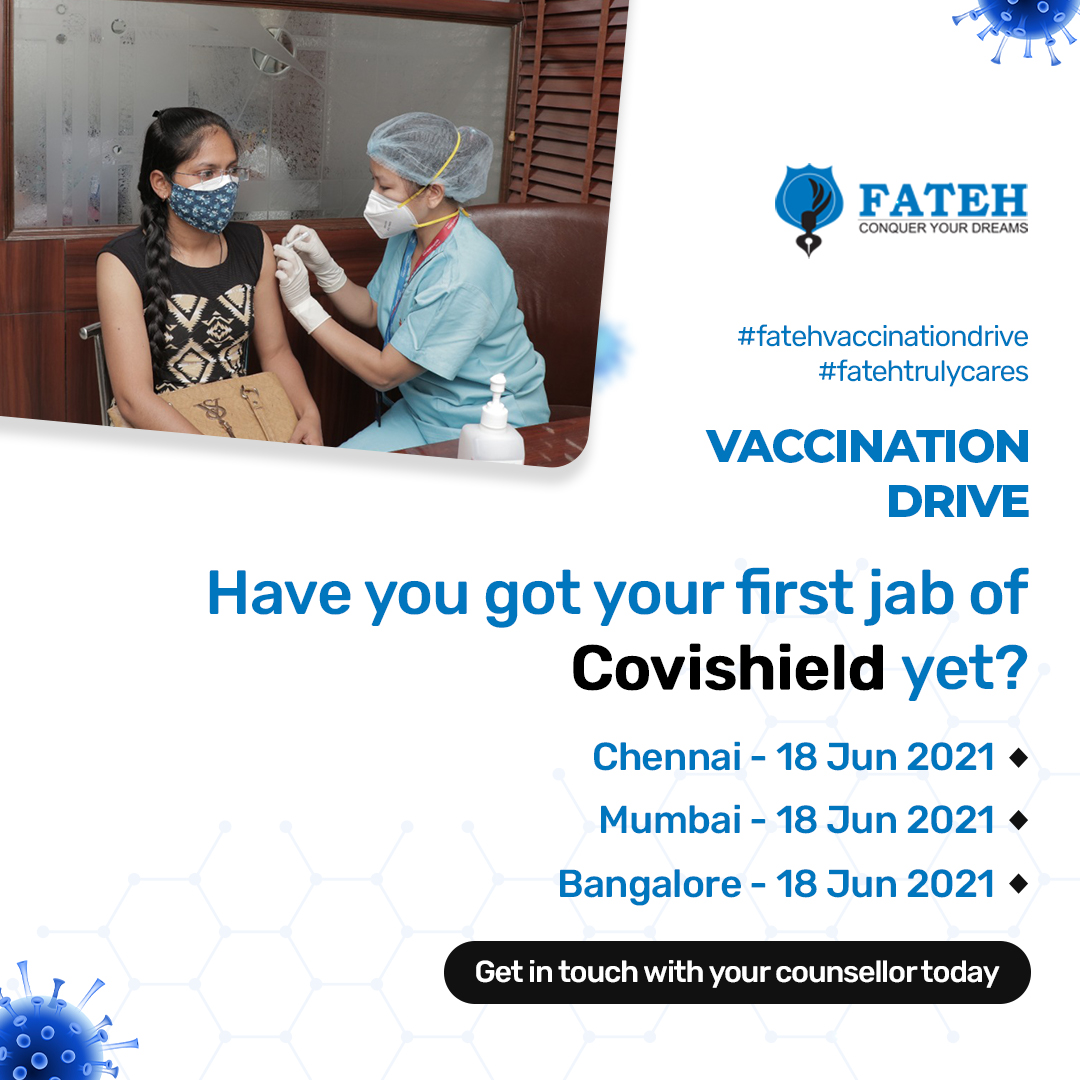 FATEH
CONQUER YOUR DREAMS

#fatehvaccinationdrive
#fatehtrulycares

VACCINATION DRIVE

Have you got your first jab of Covishield yet?

Chennai - 18 Jun 2021 ◆
Mumbai - 18 Jun 2021 ◆
Bangalore - 18 Jun 2021 ◆

Get in touch with your counsellor today